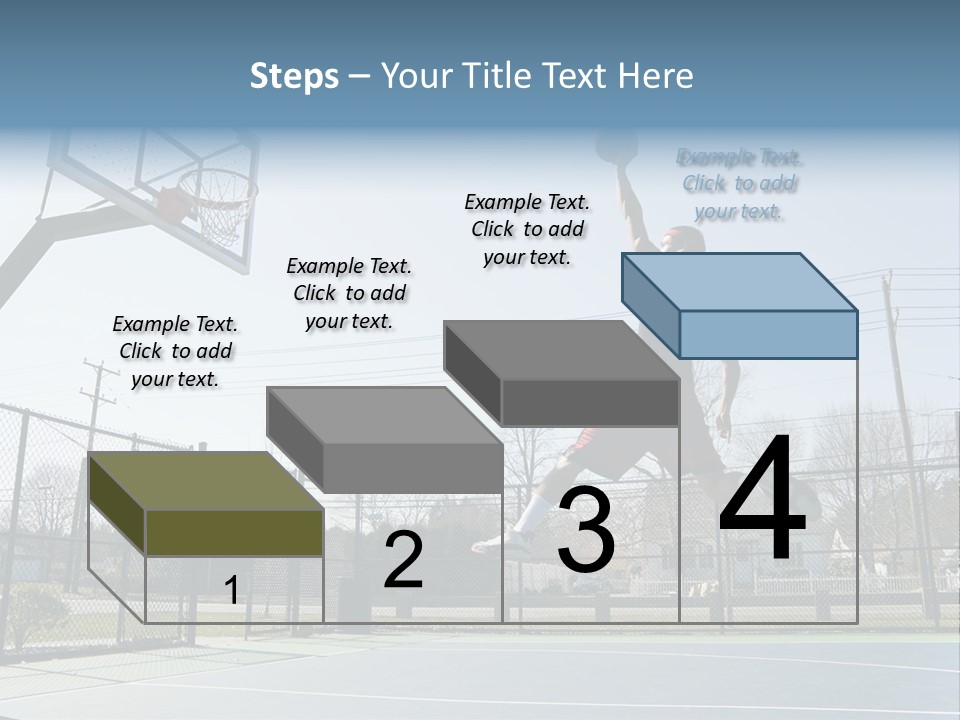 Steps – Your Title Text Here

Example Text. Click to add your text.

Example Text. Click to add your text.

Example Text. Click to add your text.

Example Text. Click to add your text.

1

2

3

4